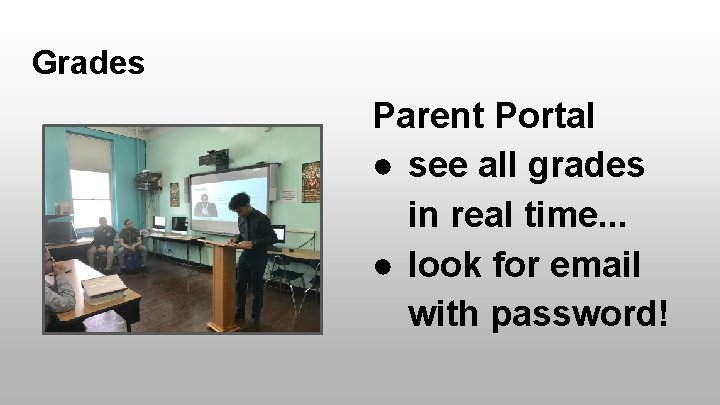 Grades

Parent Portal
● see all grades in real time...
● look for email with password!